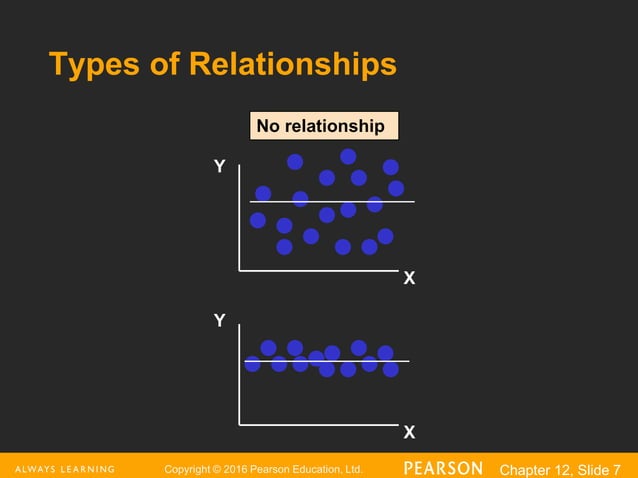 Types of Relationships

No relationship

Y

X

Y

X

ALWAYS LEARNING Copyright © 2016 Pearson Education, Ltd. PEARSON Chapter 12, Slide 7